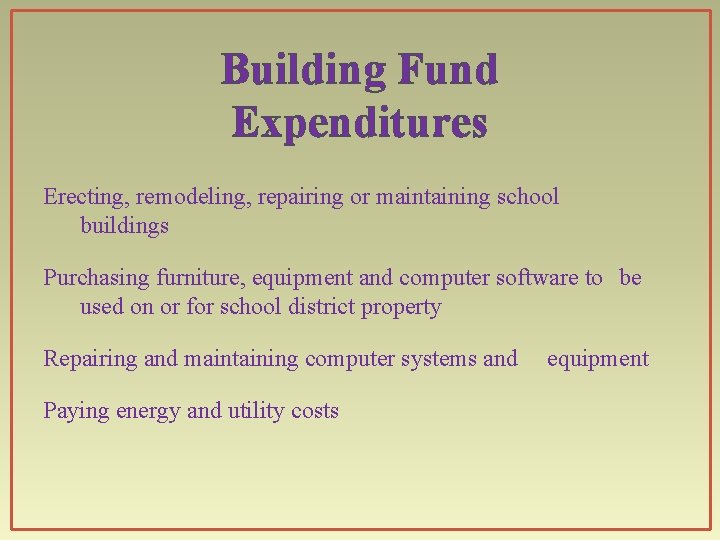 Building Fund Expenditures

Erecting, remodeling, repairing or maintaining school buildings

Purchasing furniture, equipment and computer software to be used on or for school district property

Repairing and maintaining computer systems and equipment

Paying energy and utility costs